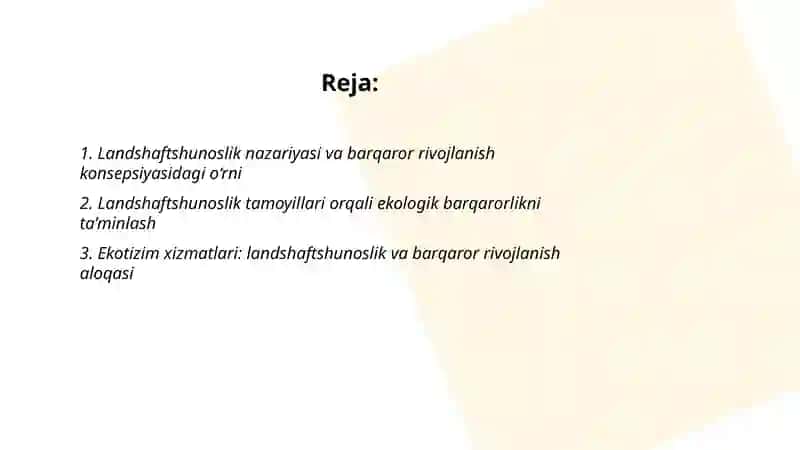 Reja:

1. Landshaftshunoslik nazariyasi va barqaror rivojlanish konsepsiyasidagi o'rni

2. Landshaftshunoslik tamoyillari orqali ekologik barqarorlikni ta'minlash

3. Ekotizim xizmatlari: landshaftshunoslik va barqaror rivojlanish aloqasi